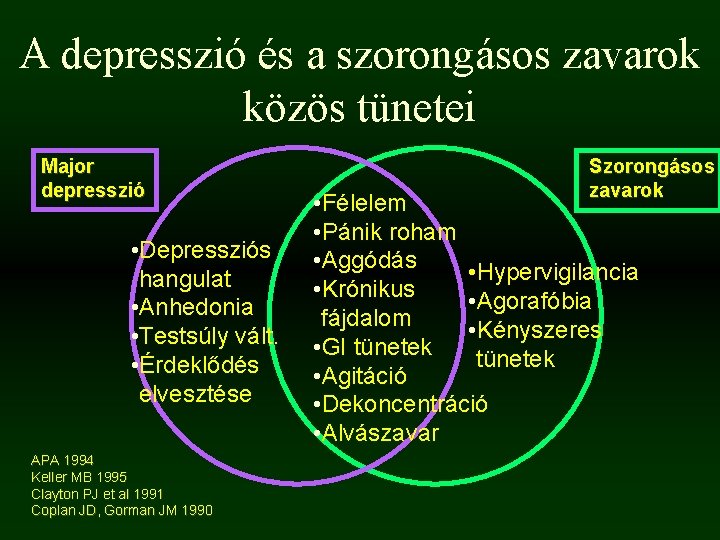 A depresszió és a szorongásos zavarok közös tünetei

Major depresszió

Szorongásos zavarok

•Depressziós hangulat
•Anhedonia
•Testsúly vált.
•Érdeklődés elvesztése

•Félelem
•Pánik roham
•Aggódás
•Krónikus fájdalom
•GI tünetek
•Agitáció
•Dekoncentráció
•Alvászavar

•Hypervigilancia
•Agorafóbia
•Kényszeres tünetek

APA 1994
Keller MB 1995
Clayton PJ et al 1991
Coplan JD, Gorman JM 1990